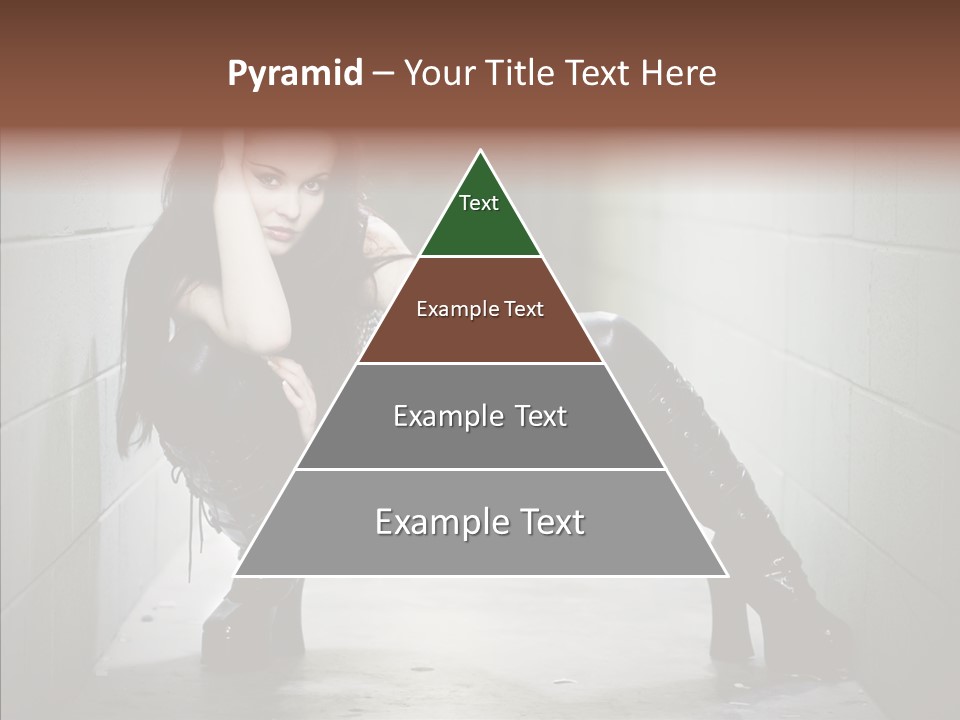 Pyramid – Your Title Text Here

Text

Example Text

Example Text

Example Text